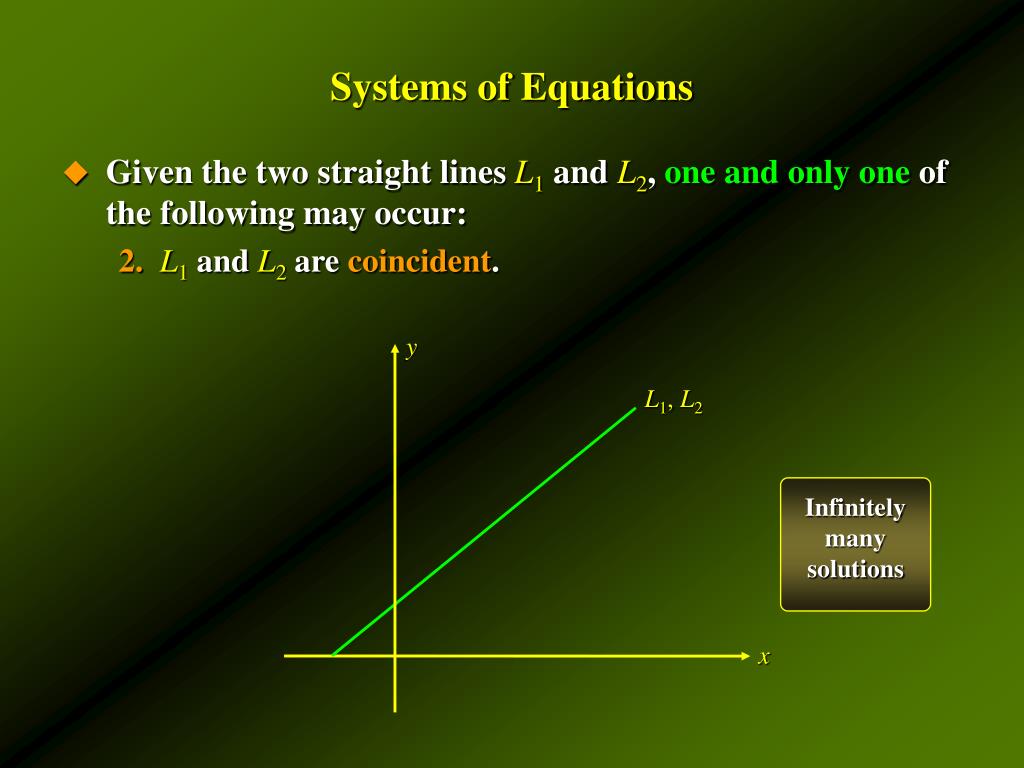 Systems of Equations

Given the two straight lines $L_1$ and $L_2$, one and only one of the following may occur:

2. $L_1$ and $L_2$ are coincident.

$y$

$L_1$, $L_2$

Infinitely many solutions

$x$